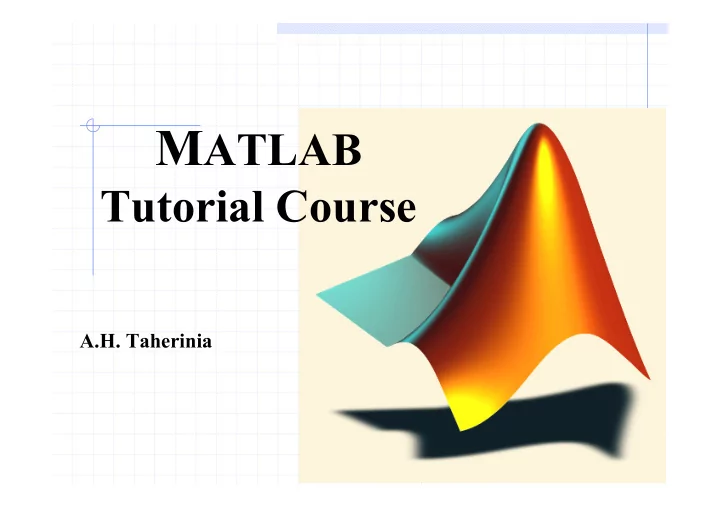 MATLAB
Tutorial Course

A.H. Taherinia